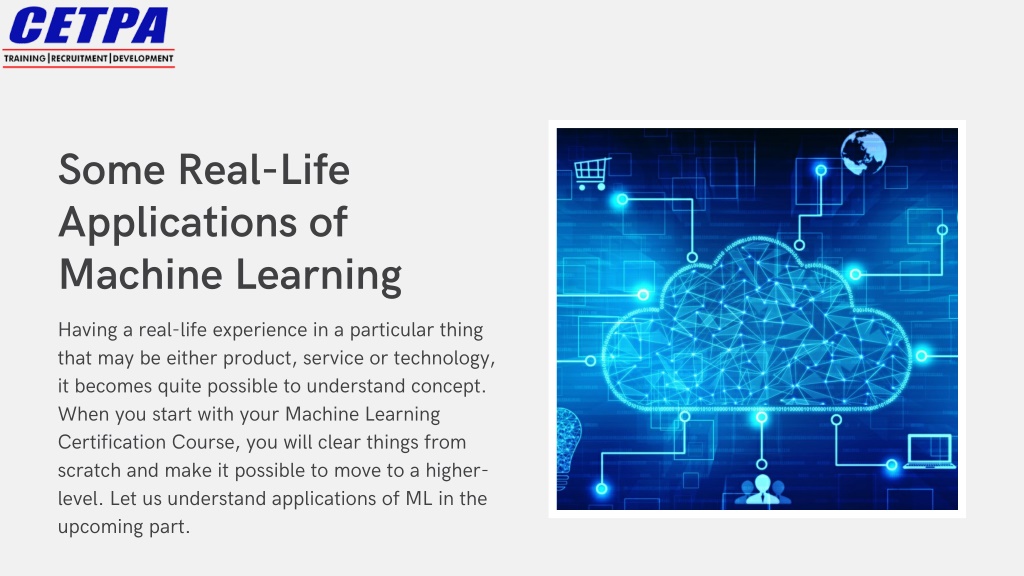 CETPA
TRAINING | RECRUITMENT | DEVELOPMENT

Some Real-Life Applications of Machine Learning

Having a real-life experience in a particular thing that may be either product, service or technology, it becomes quite possible to understand concept. When you start with your Machine Learning Certification Course, you will clear things from scratch and make it possible to move to a higher-level. Let us understand applications of ML in the upcoming part.